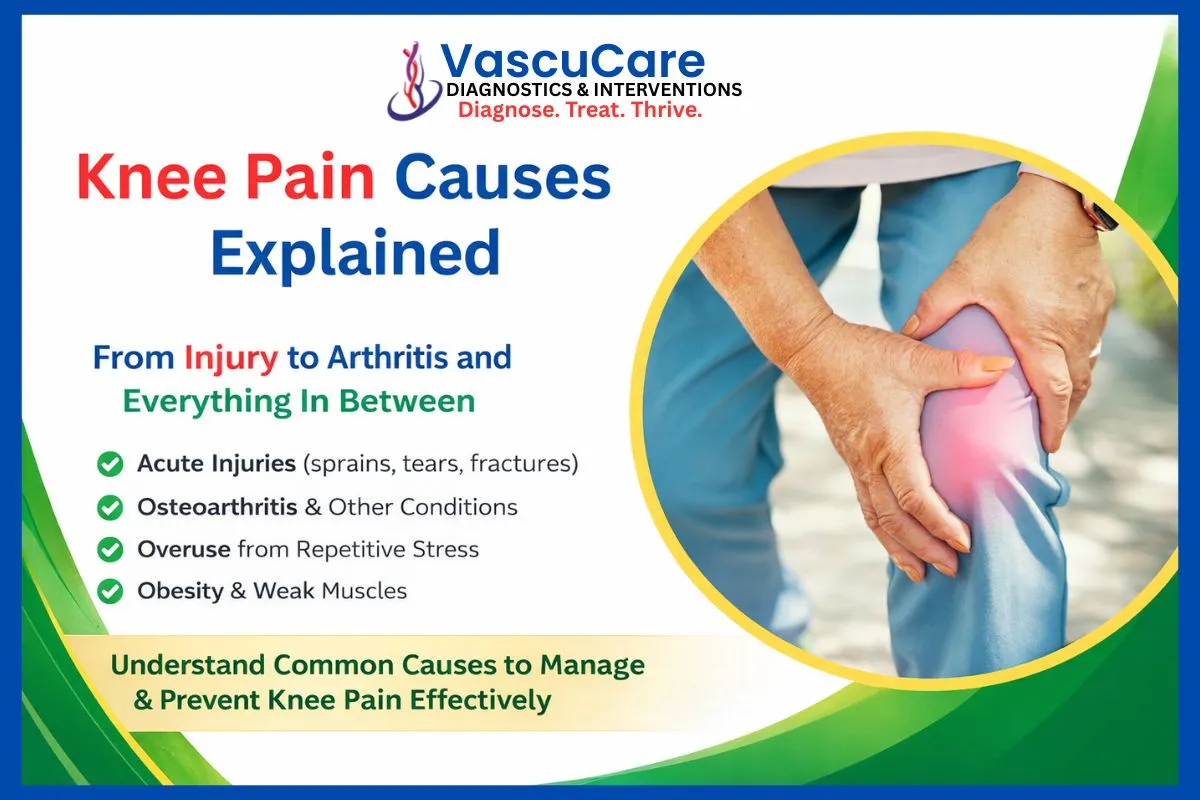 VascuCare
DIAGNOSTICS & INTERVENTIONS
Diagnose. Treat. Thrive.

Knee Pain Causes Explained

From Injury to Arthritis and Everything In Between

Acute Injuries (sprains, tears, fractures)
Osteoarthritis & Other Conditions
Overuse from Repetitive Stress
Obesity & Weak Muscles

Understand Common Causes to Manage & Prevent Knee Pain Effectively